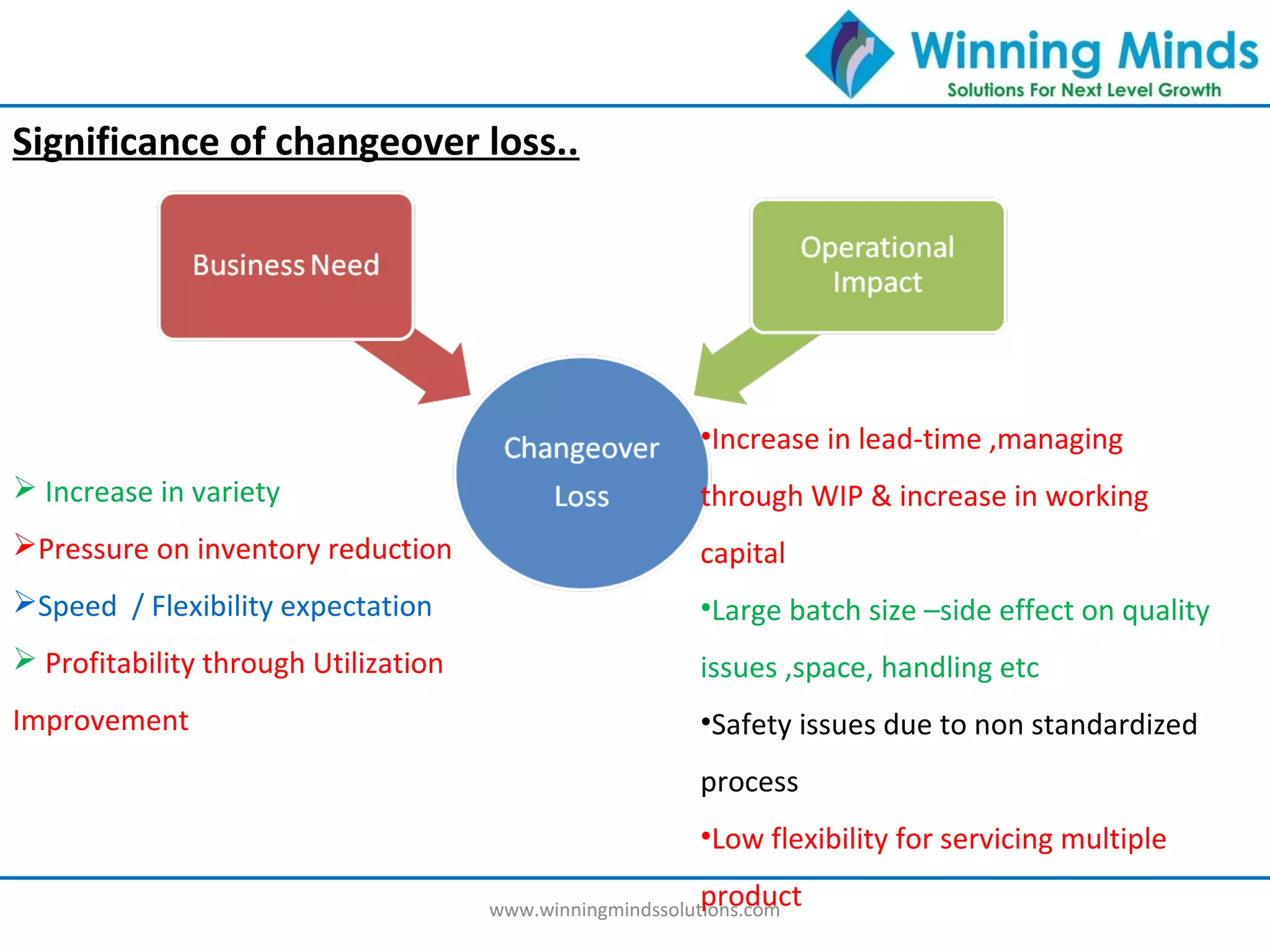 Winning Minds
Solutions For Next Level Growth

Significance of changeover loss..

Business Need

Operational Impact

Changeover Loss

➢ Increase in variety

➢Pressure on inventory reduction

➢Speed / Flexibility expectation

➢ Profitability through Utilization Improvement

•Increase in lead-time ,managing through WIP & increase in working capital

•Large batch size –side effect on quality issues ,space, handling etc

•Safety issues due to non standardized process

•Low flexibility for servicing multiple product

www.winningmindssolutions.com